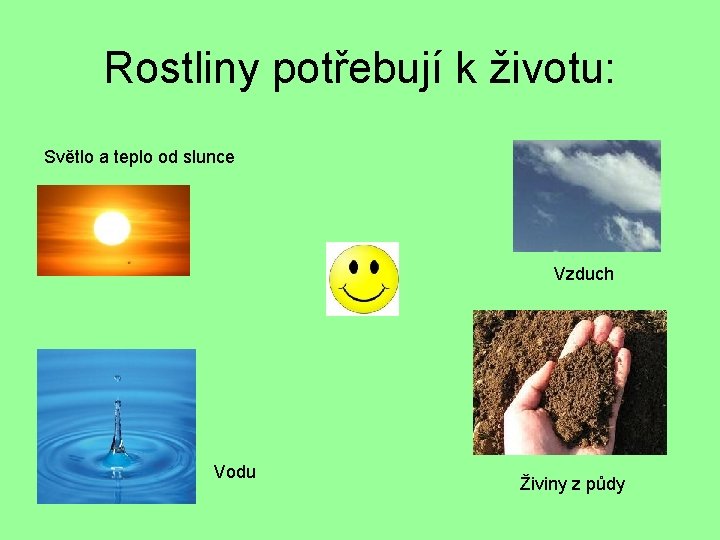 Rostliny potřebují k životu:

Světlo a teplo od slunce

Vzduch

Vodu

Živiny z půdy